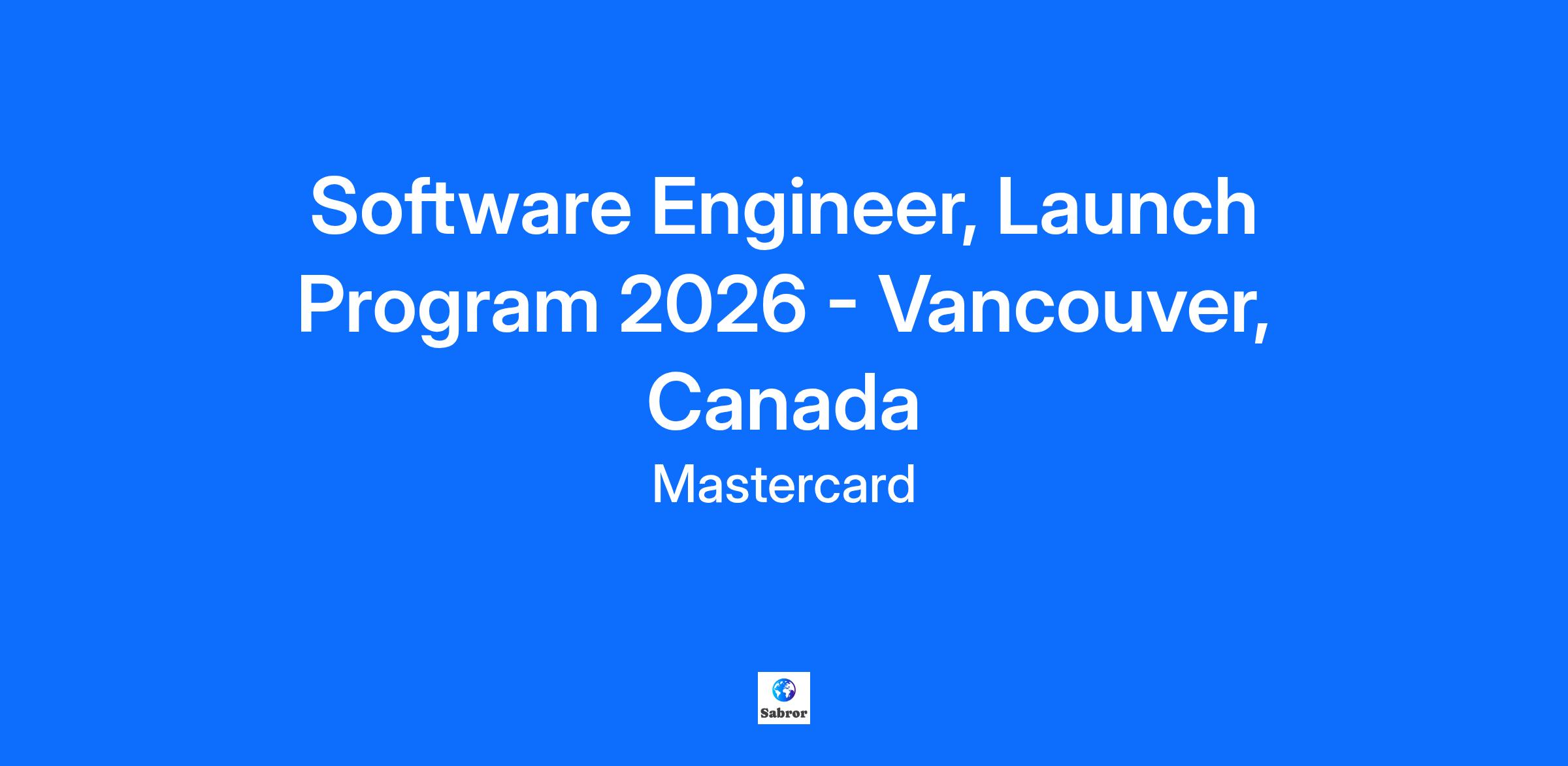 Software Engineer, Launch Program 2026 - Vancouver, Canada

Mastercard

Sabror